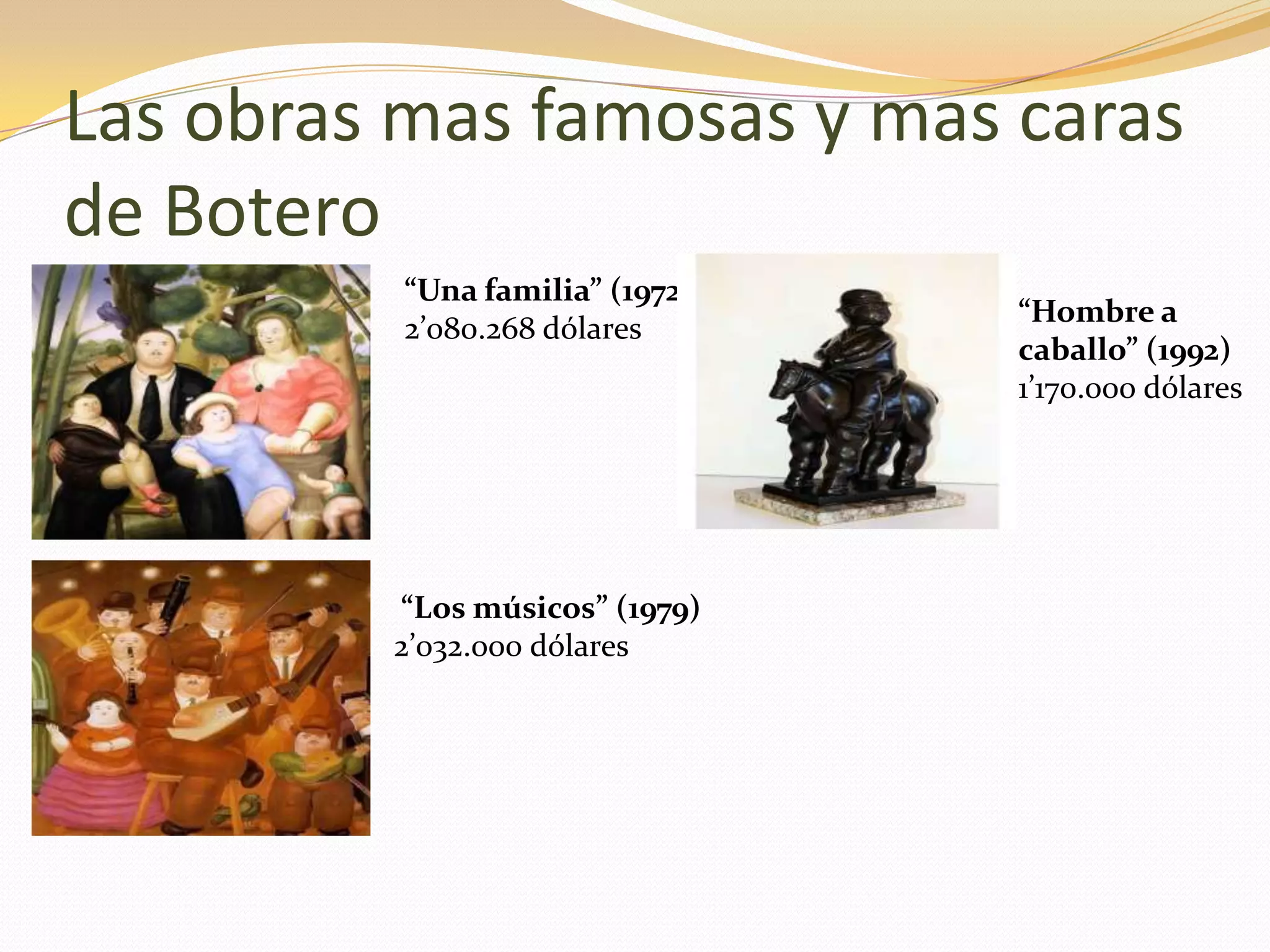 Las obras mas famosas y mas caras de Botero

“Una familia” (1972
2’080.268 dólares

“Hombre a caballo” (1992)
1’170.000 dólares

“Los músicos” (1979)
2’032.000 dólares